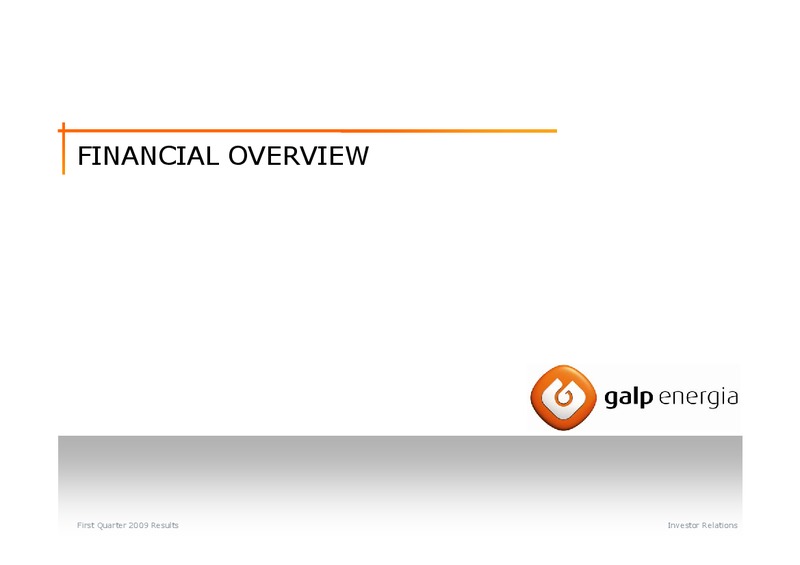 FINANCIAL OVERVIEW

galp energia

First Quarter 2009 Results

Investor Relations